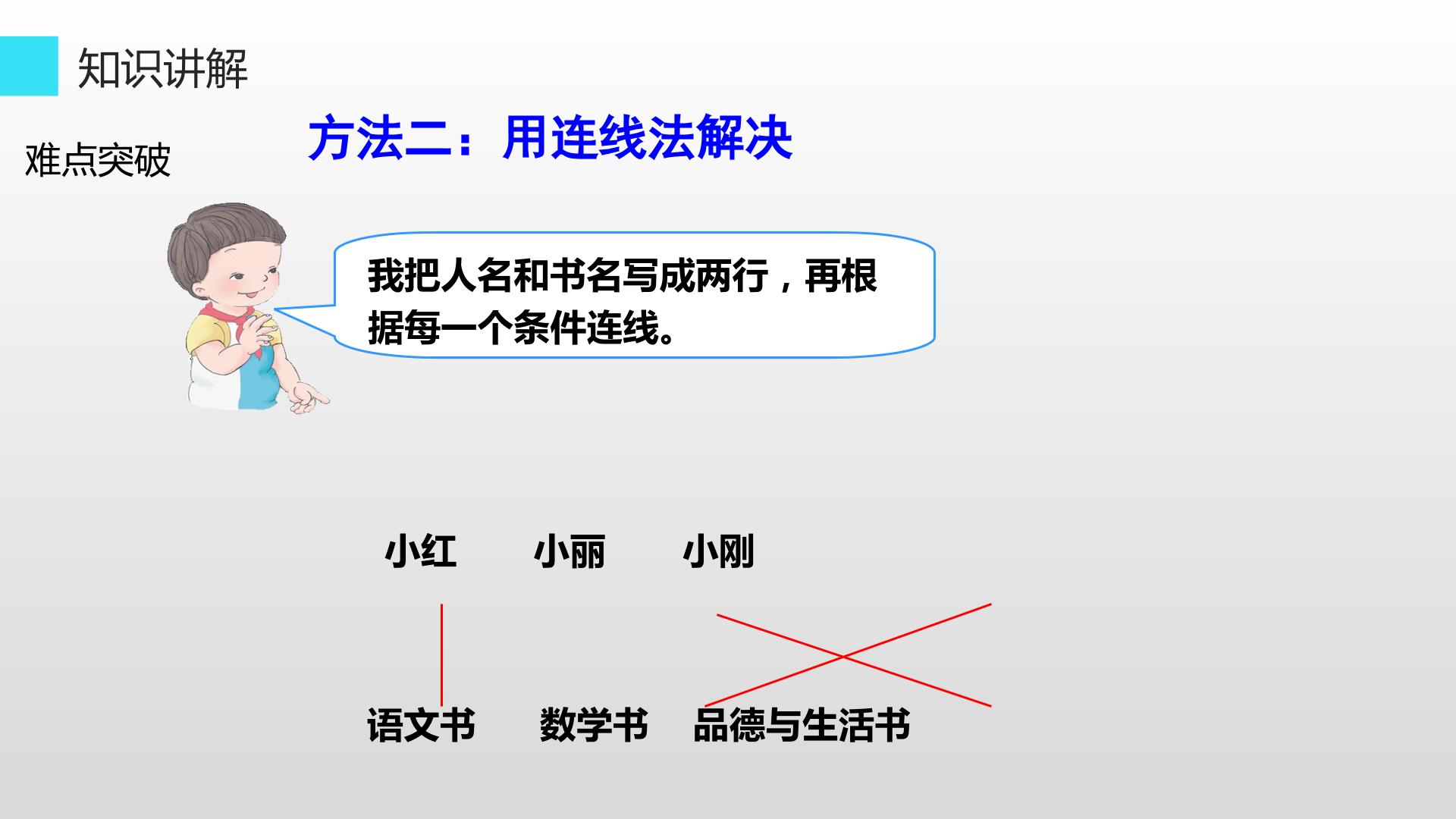 知识讲解

难点突破

方法二：用连线法解决

我把人名和书名写成两行，再根据每一个条件连线。

小红 小丽 小刚

语文书 数学书 品德与生活书